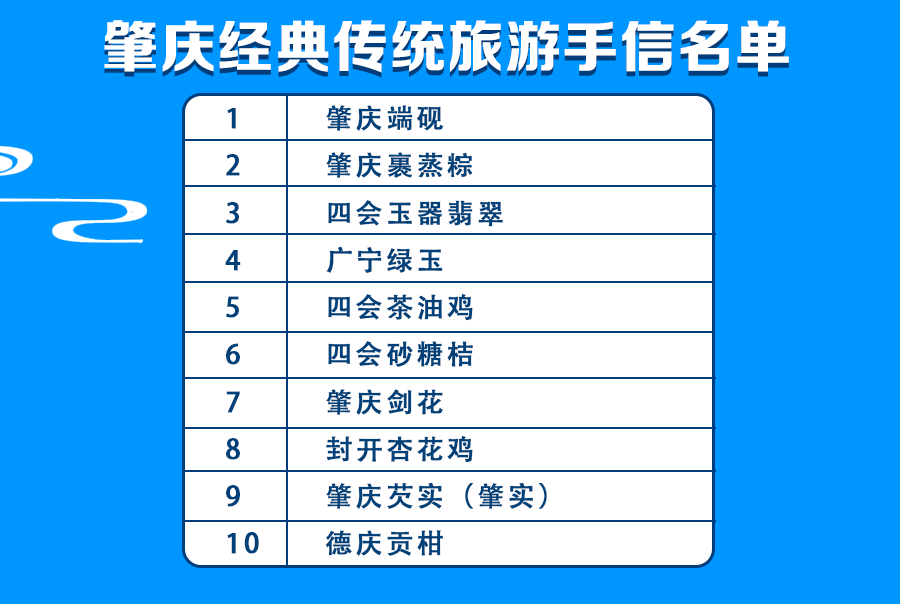 肇庆经典传统旅游手信名单

| 1 | 肇庆端砚 |
|---|---|
| 2 | 肇庆裹蒸粽 |
| 3 | 四会玉器翡翠 |
| 4 | 广宁绿玉 |
| 5 | 四会茶油鸡 |
| 6 | 四会砂糖桔 |
| 7 | 肇庆剑花 |
| 8 | 封开杏花鸡 |
| 9 | 肇庆芡实（肇实） |
| 10 | 德庆贡柑 |